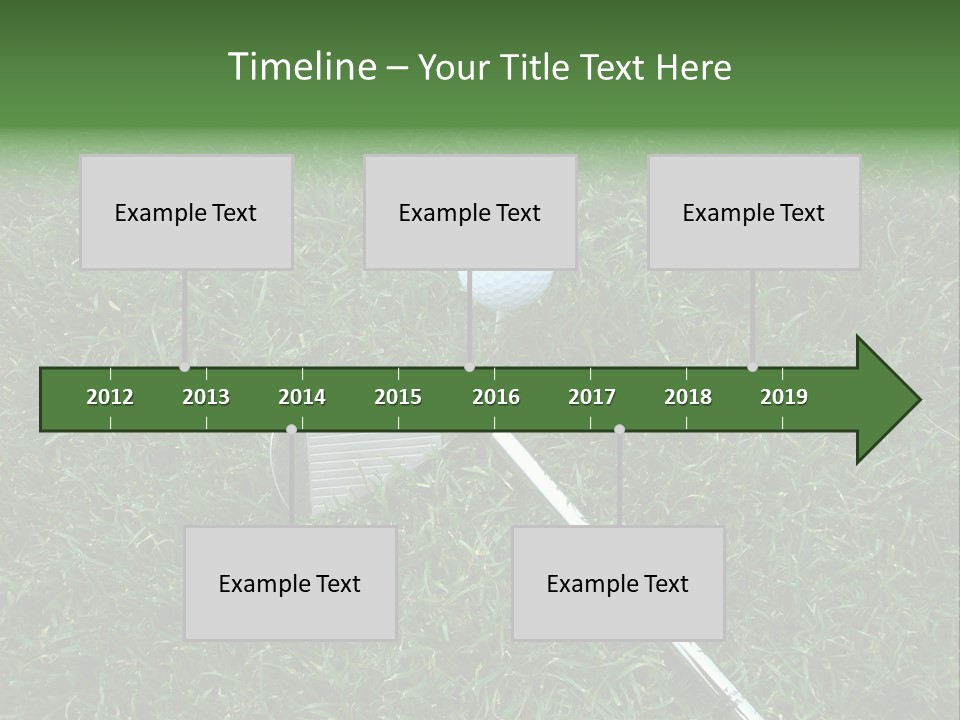 Timeline – Your Title Text Here

Example Text

Example Text

Example Text

2012 2013 2014 2015 2016 2017 2018 2019

Example Text

Example Text